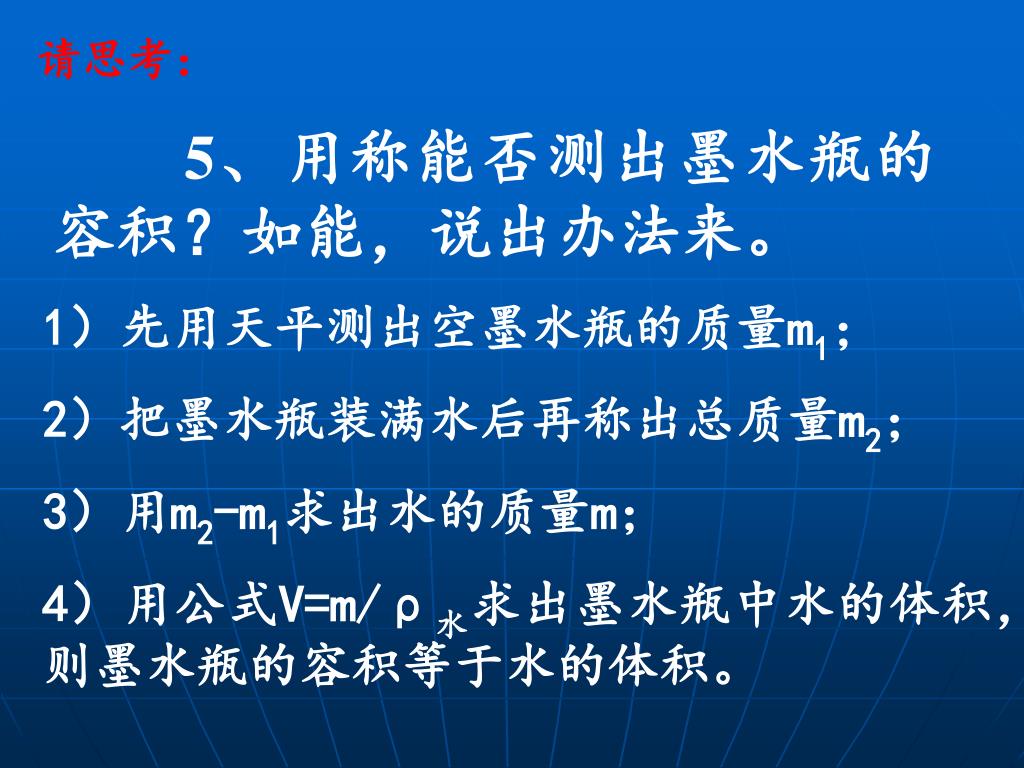 请思考：

5、用称能否测出墨水瓶的容积？如能，说出办法来。

1）先用天平测出空墨水瓶的质量$m_1$；

2）把墨水瓶装满水后再称出总质量$m_2$；

3）用$m_2-m_1$求出水的质量m；

4）用公式$V=m/\rho_{水}$求出墨水瓶中水的体积，则墨水瓶的容积等于水的体积。